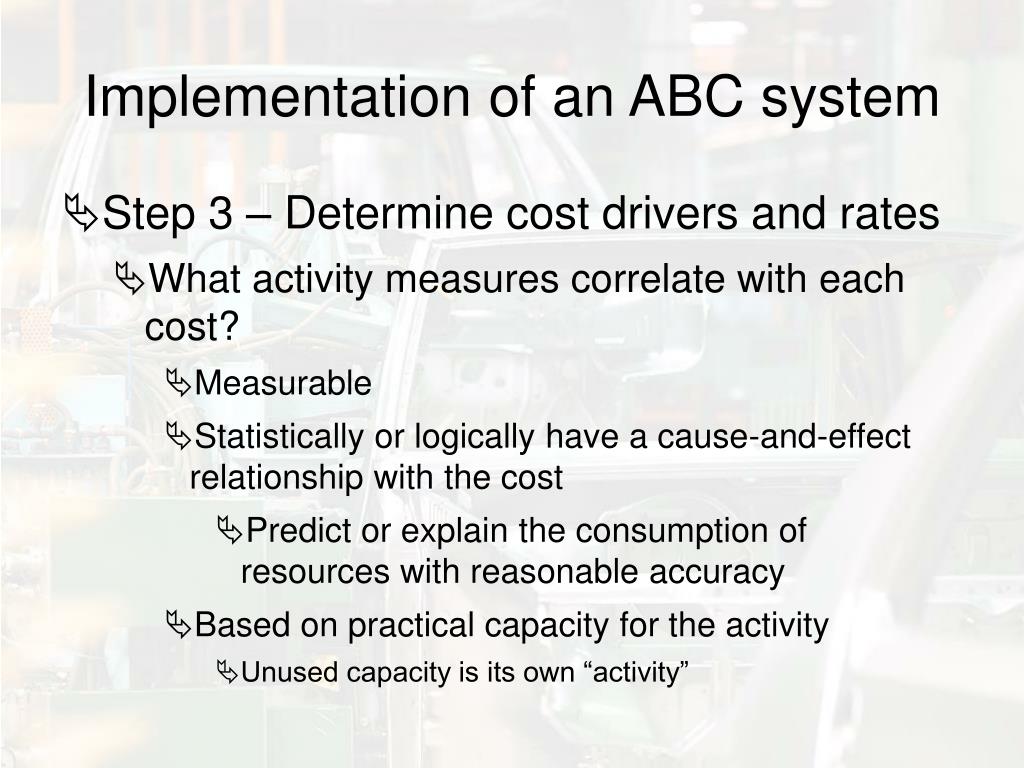 Implementation of an ABC system

Step 3 – Determine cost drivers and rates

What activity measures correlate with each cost?

Measurable

Statistically or logically have a cause-and-effect relationship with the cost

Predict or explain the consumption of resources with reasonable accuracy

Based on practical capacity for the activity

Unused capacity is its own “activity”